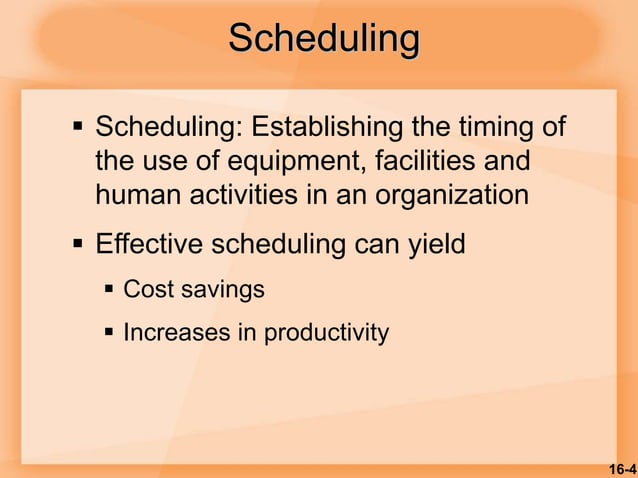 Scheduling

▪ Scheduling: Establishing the timing of the use of equipment, facilities and human activities in an organization

▪ Effective scheduling can yield

▪ Cost savings

▪ Increases in productivity

16-4